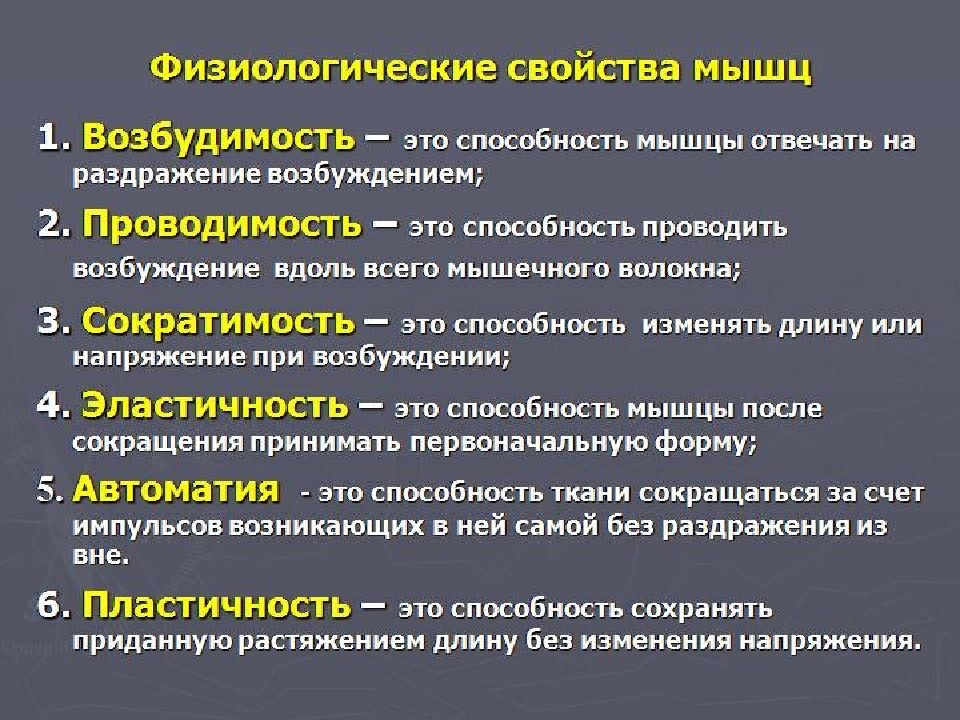 Физиологические свойства мышц

1. Возбудимость – это способность мышцы отвечать на раздражение возбуждением;

2. Проводимость – это способность проводить возбуждение вдоль всего мышечного волокна;

3. Сократимость – это способность изменять длину или напряжение при возбуждении;

4. Эластичность – это способность мышцы после сокращения принимать первоначальную форму;

5. Автоматия - это способность ткани сокращаться за счет импульсов возникающих в ней самой без раздражения из вне.

6. Пластичность – это способность сохранять приданную растяжением длину без изменения напряжения.